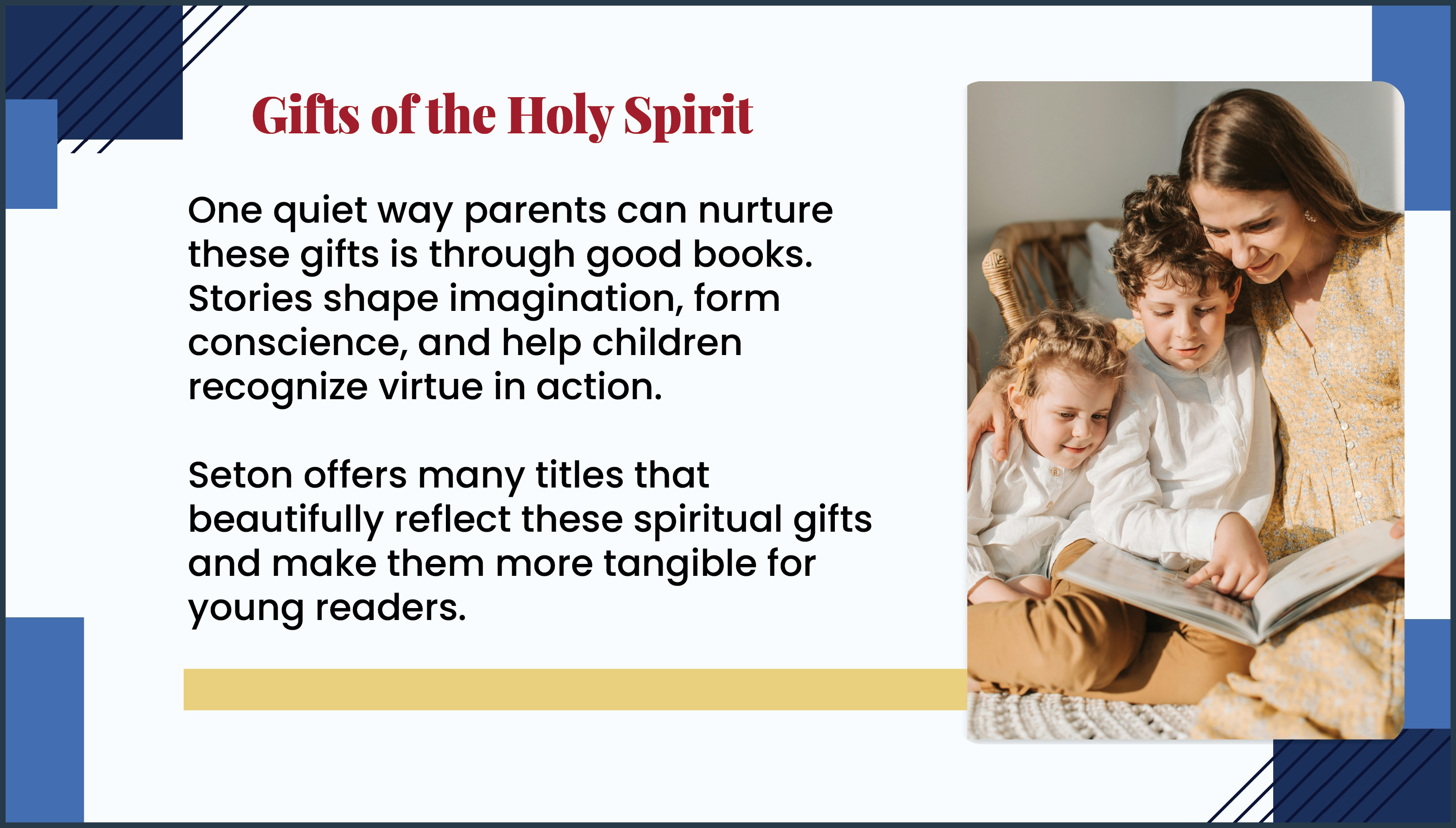 Gifts of the Holy Spirit

One quiet way parents can nurture these gifts is through good books. Stories shape imagination, form conscience, and help children recognize virtue in action.

Seton offers many titles that beautifully reflect these spiritual gifts and make them more tangible for young readers.